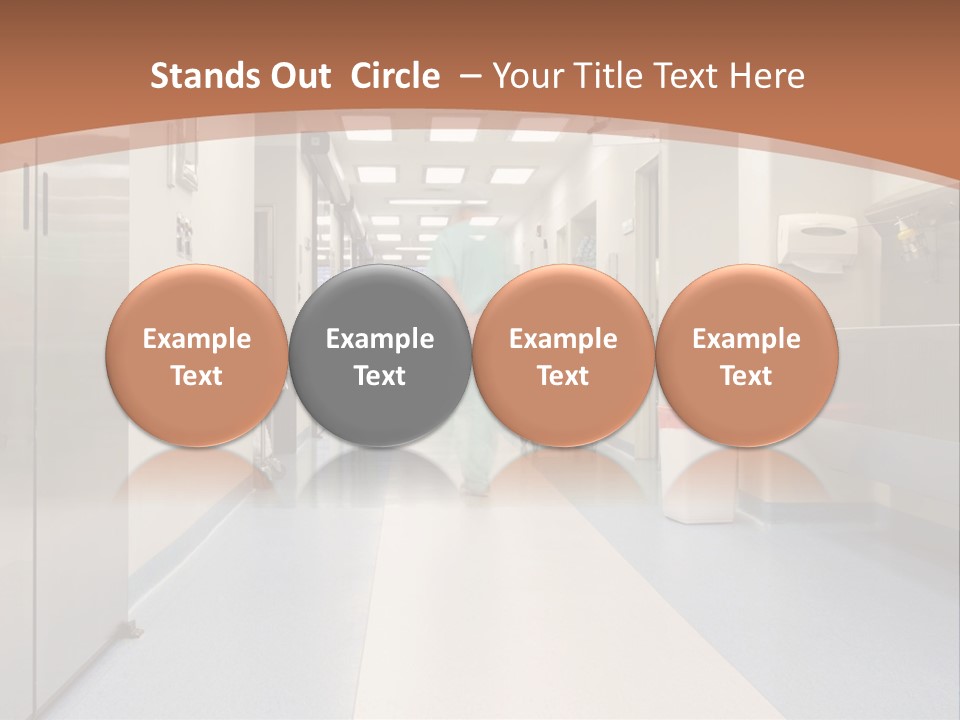 Stands Out Circle – Your Title Text Here

Example Text

Example Text

Example Text

Example Text